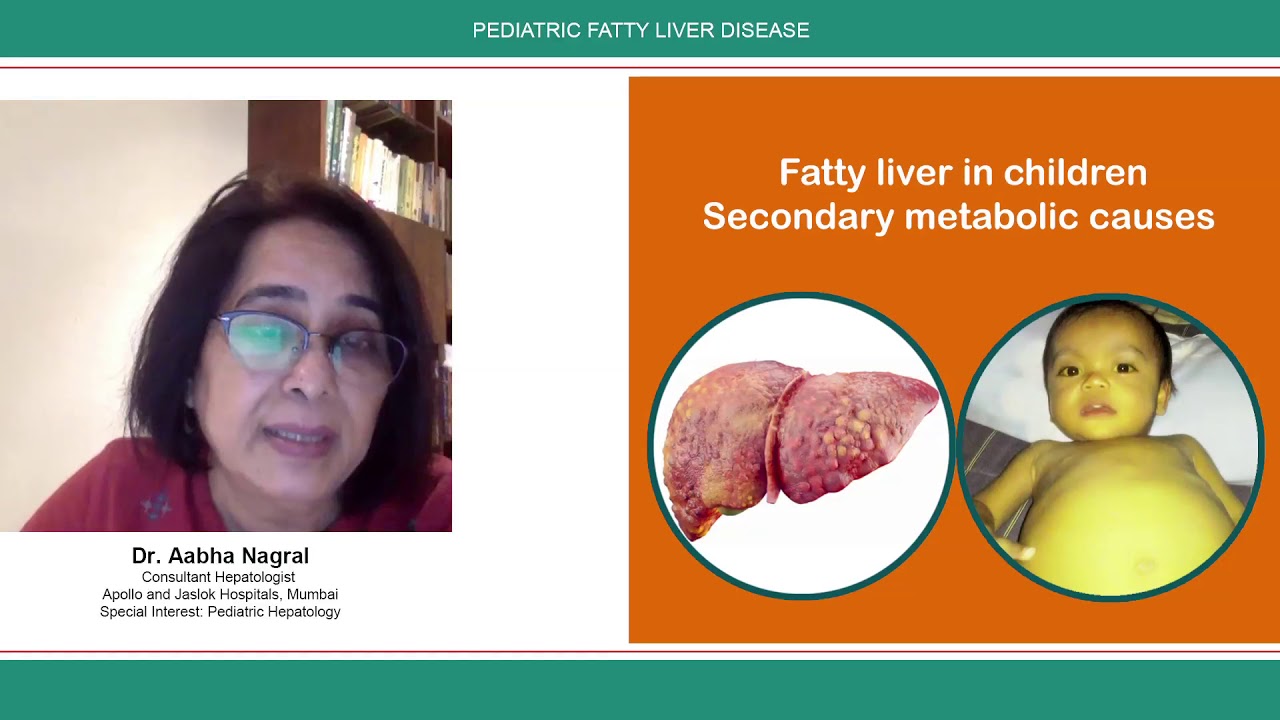 PEDIATRIC FATTY LIVER DISEASE

Dr. Aabha Nagral
Consultant Hepatologist
Apollo and Jaslok Hospitals, Mumbai
Special Interest: Pediatric Hepatology

Fatty liver in children
Secondary metabolic causes